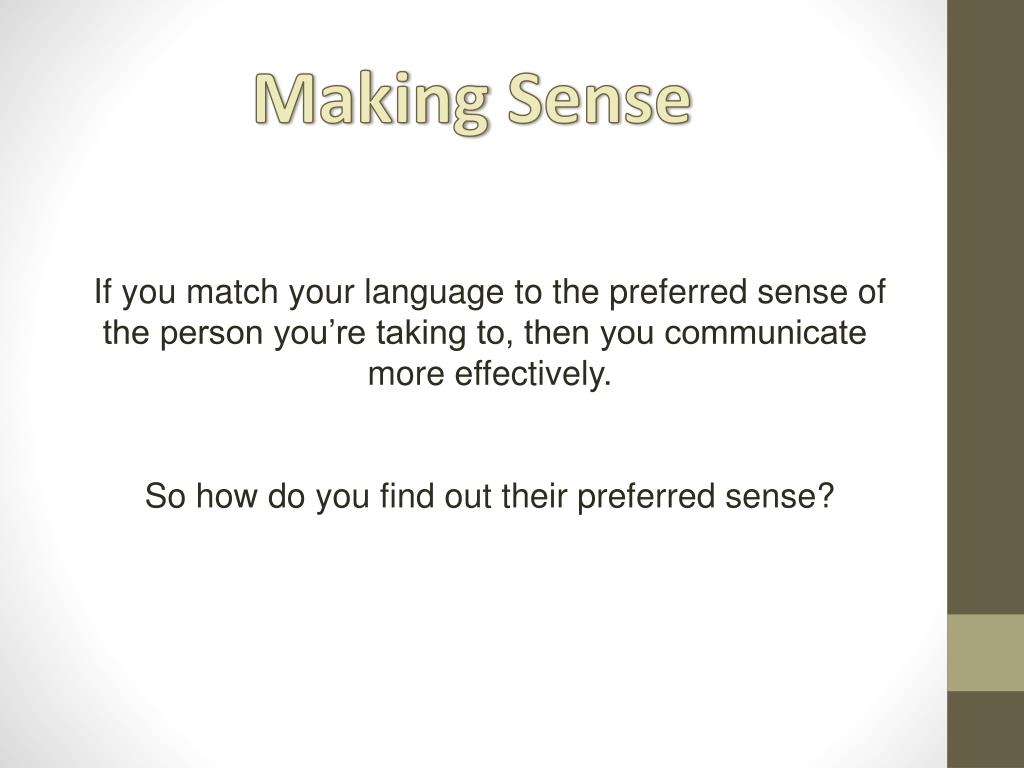 Making Sense

If you match your language to the preferred sense of the person you’re taking to, then you communicate more effectively.

So how do you find out their preferred sense?